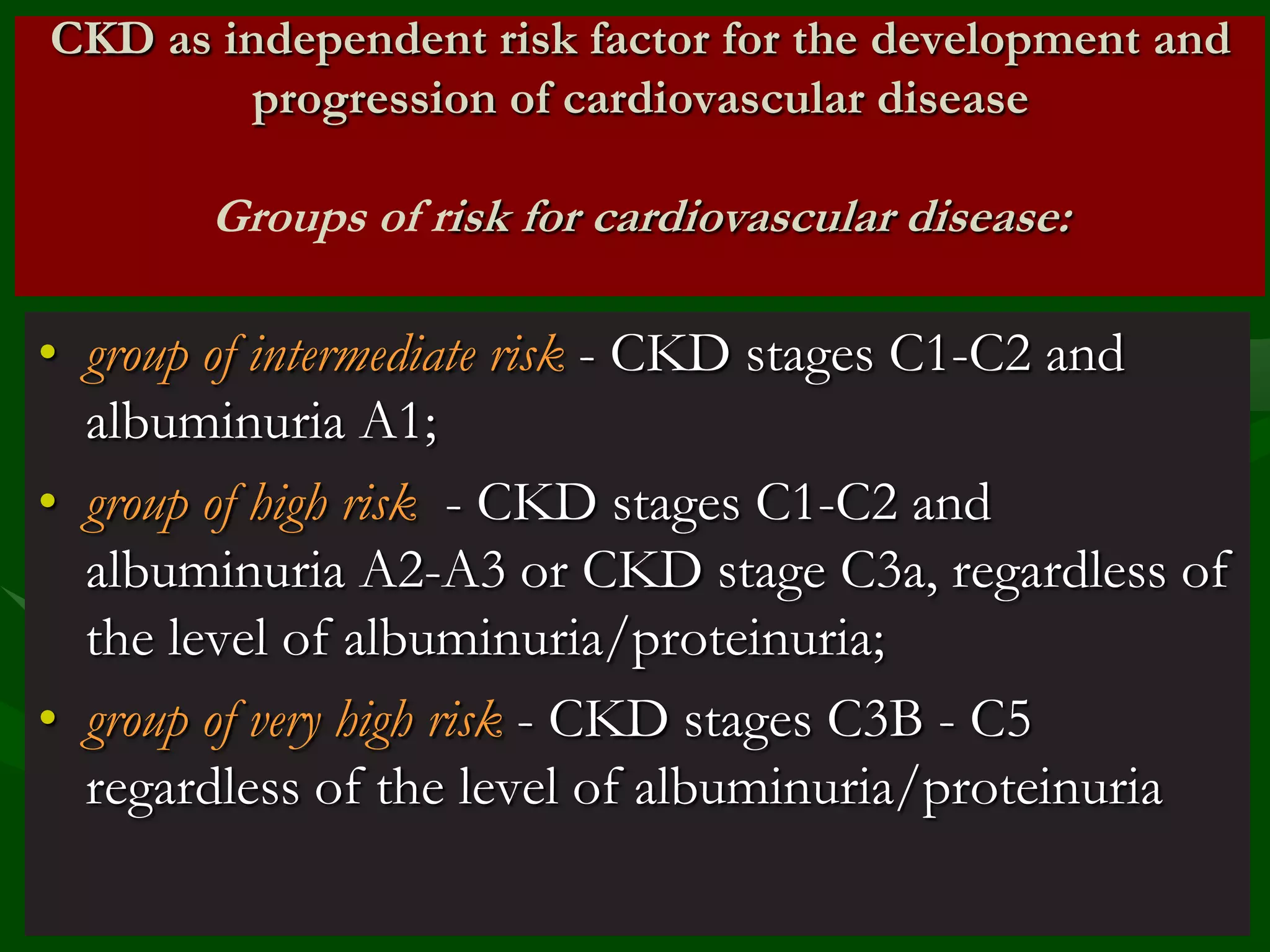 CKD as independent risk factor for the development and progression of cardiovascular disease

Groups of risk for cardiovascular disease:

• group of intermediate risk - CKD stages C1-C2 and albuminuria A1;
• group of high risk - CKD stages C1-C2 and albuminuria A2-A3 or CKD stage C3a, regardless of the level of albuminuria/proteinuria;
• group of very high risk - CKD stages C3B - C5 regardless of the level of albuminuria/proteinuria